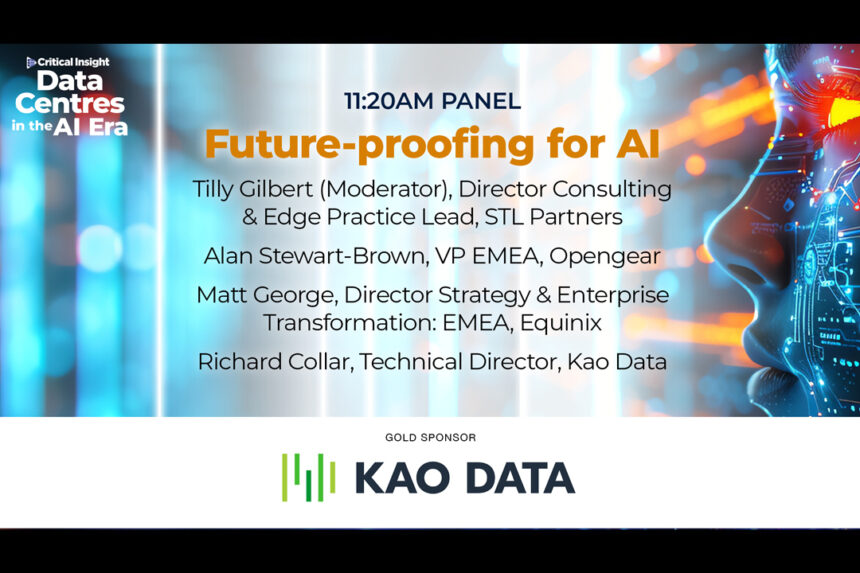 Critical Insight
Data Centres in the AI Era

11:20AM PANEL

Future-proofing for AI

Tilly Gilbert (Moderator), Director Consulting & Edge Practice Lead, STL Partners

Alan Stewart-Brown, VP EMEA, Opengear

Matt George, Director Strategy & Enterprise Transformation: EMEA, Equinix

Richard Collar, Technical Director, Kao Data

GOLD SPONSOR

KAO DATA